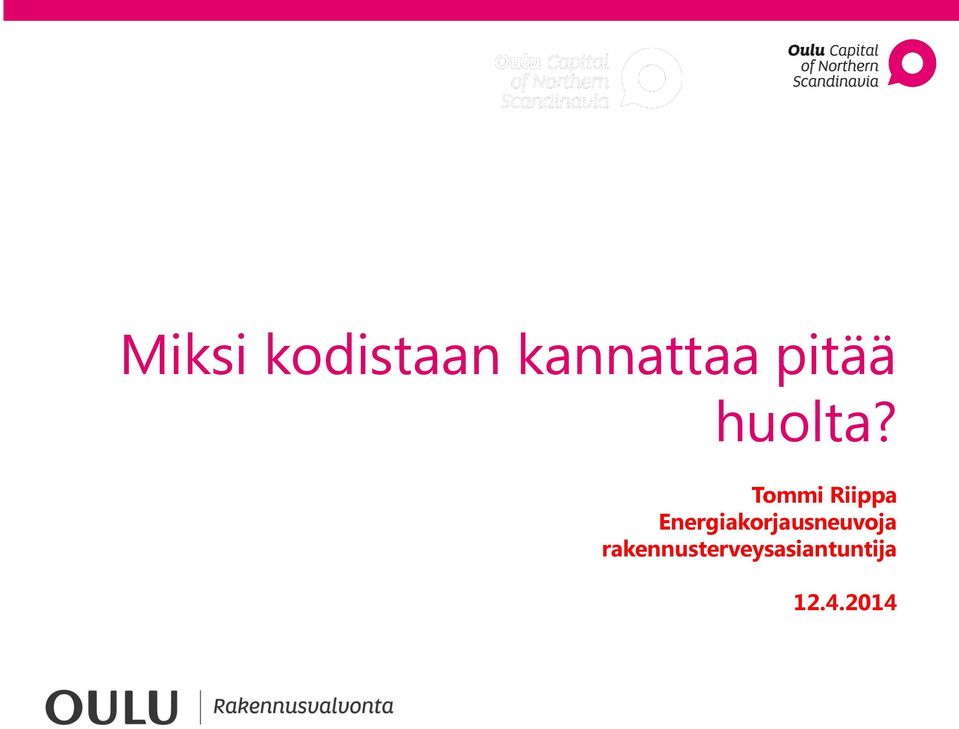 Oulu Capital of Northern Scandinavia

Oulu Capital of Northern Scandinavia

Miksi kodistaan kannattaa pitää huolta?

Tommi Riippa
Energiakorjausneuvoja
rakennusterveysasiantuntija

12.4.2014

OULU | Rakennusvalvonta